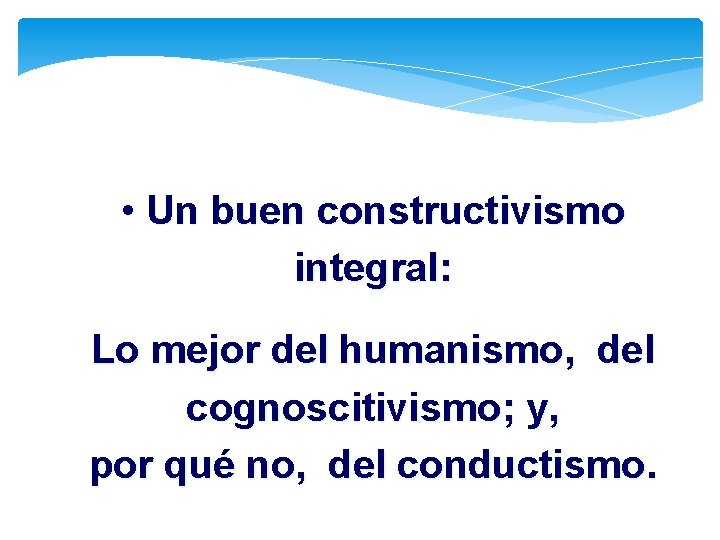 • Un buen constructivismo integral:

Lo mejor del humanismo, del cognoscitivismo; y, por qué no, del conductismo.